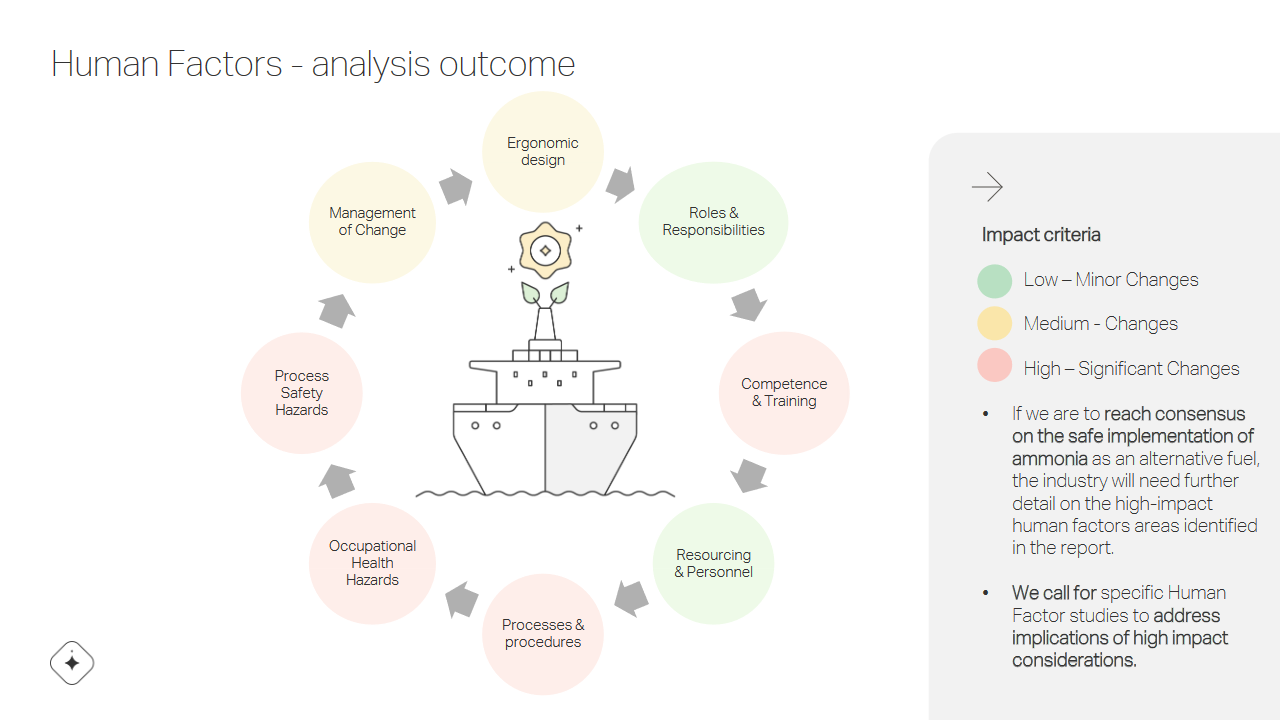 Human Factors - analysis outcome

Ergonomic design

Roles & Responsibilities

Competence & Training

Resourcing & Personnel

Processes & procedures

Occupational Health Hazards

Process Safety Hazards

Management of Change

Impact criteria

Low – Minor Changes

Medium - Changes

High – Significant Changes

• If we are to reach consensus on the safe implementation of ammonia as an alternative fuel, the industry will need further detail on the high-impact human factors areas identified in the report.

• We call for specific Human Factor studies to address implications of high impact considerations.